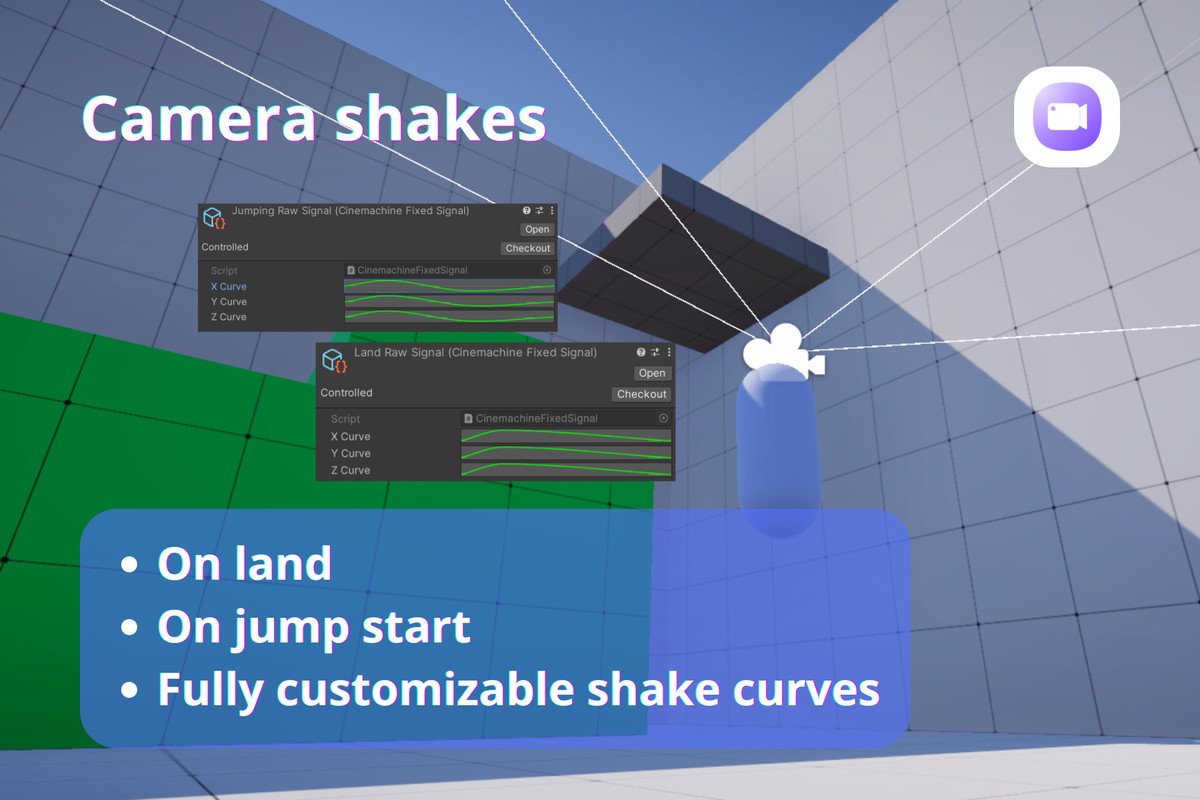 Camera shakes

Jumping Raw Signal (Cinemachine Fixed Signal)
Open
Controlled
Checkout
Script
CinemachineFixedSignal
X Curve
Y Curve
Z Curve

Land Raw Signal (Cinemachine Fixed Signal)
Open
Controlled
Checkout
Script
CinemachineFixedSignal
X Curve
Y Curve
Z Curve

• On land
• On jump start
• Fully customizable shake curves